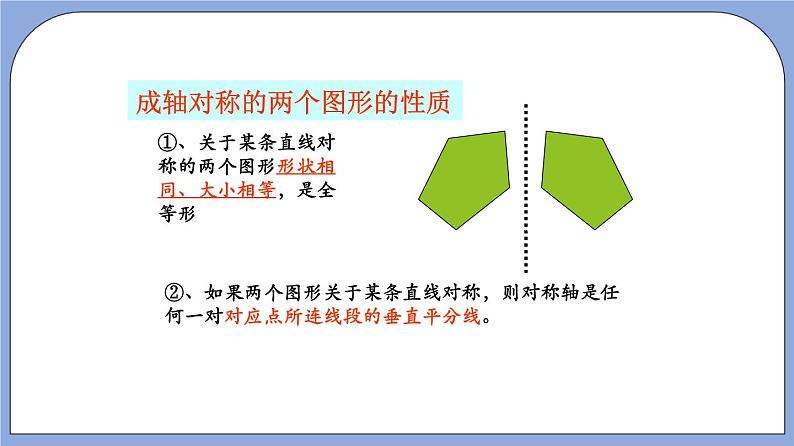 成轴对称的两个图形的性质

①、关于某条直线对称的两个图形形状相同、大小相等，是全等形

②、如果两个图形关于某条直线对称，则对称轴是任何一对对应点所连线段的垂直平分线。